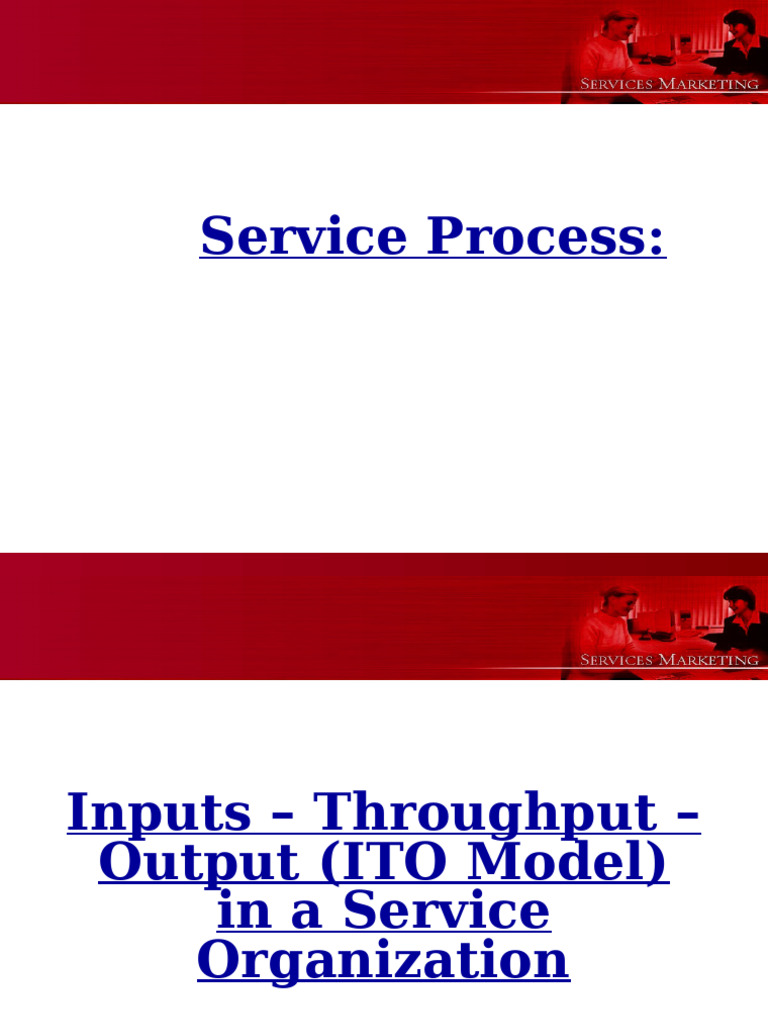 SERVICES MARKETING

Service Process:

SERVICES MARKETING

Inputs – Throughput – Output (ITO Model) in a Service Organization